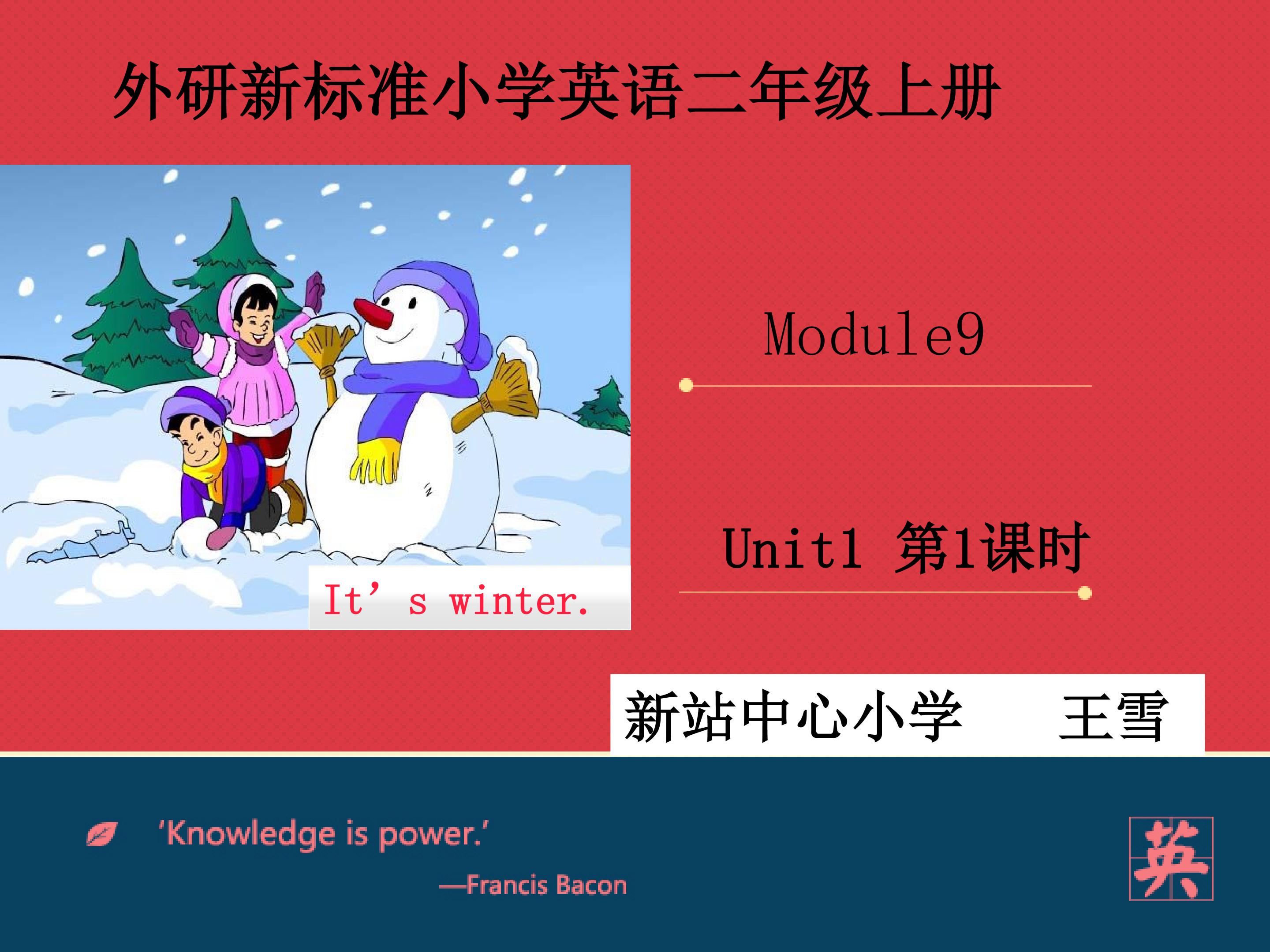 外研新标准小学英语二年级上册

It’s winter.

Module9

Unit1 第1课时

新站中心小学 王雪

‘Knowledge is power.’

—Francis Bacon

英